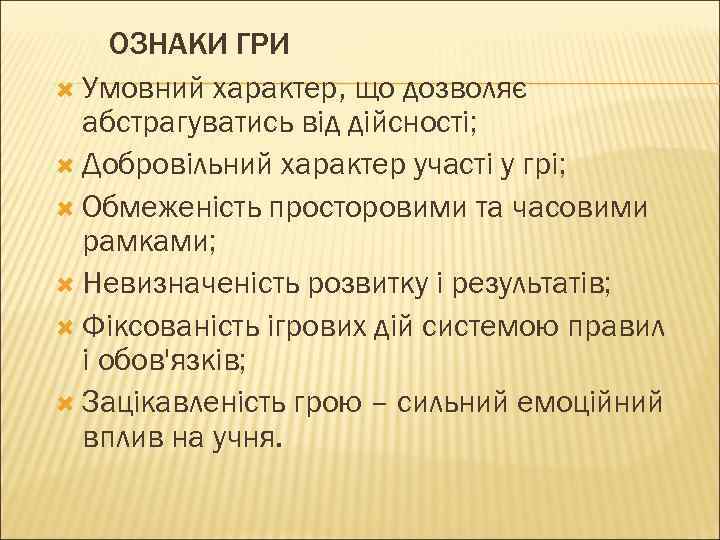 ОЗНАКИ ГРИ

Умовний характер, що дозволяє абстрагуватись від дійсності;

Добровільний характер участі у грі;

Обмеженість просторовими та часовими рамками;

Невизначеність розвитку і результатів;

Фіксованість ігрових дій системою правил і обов'язків;

Зацікавленість грою – сильний емоційний вплив на учня.